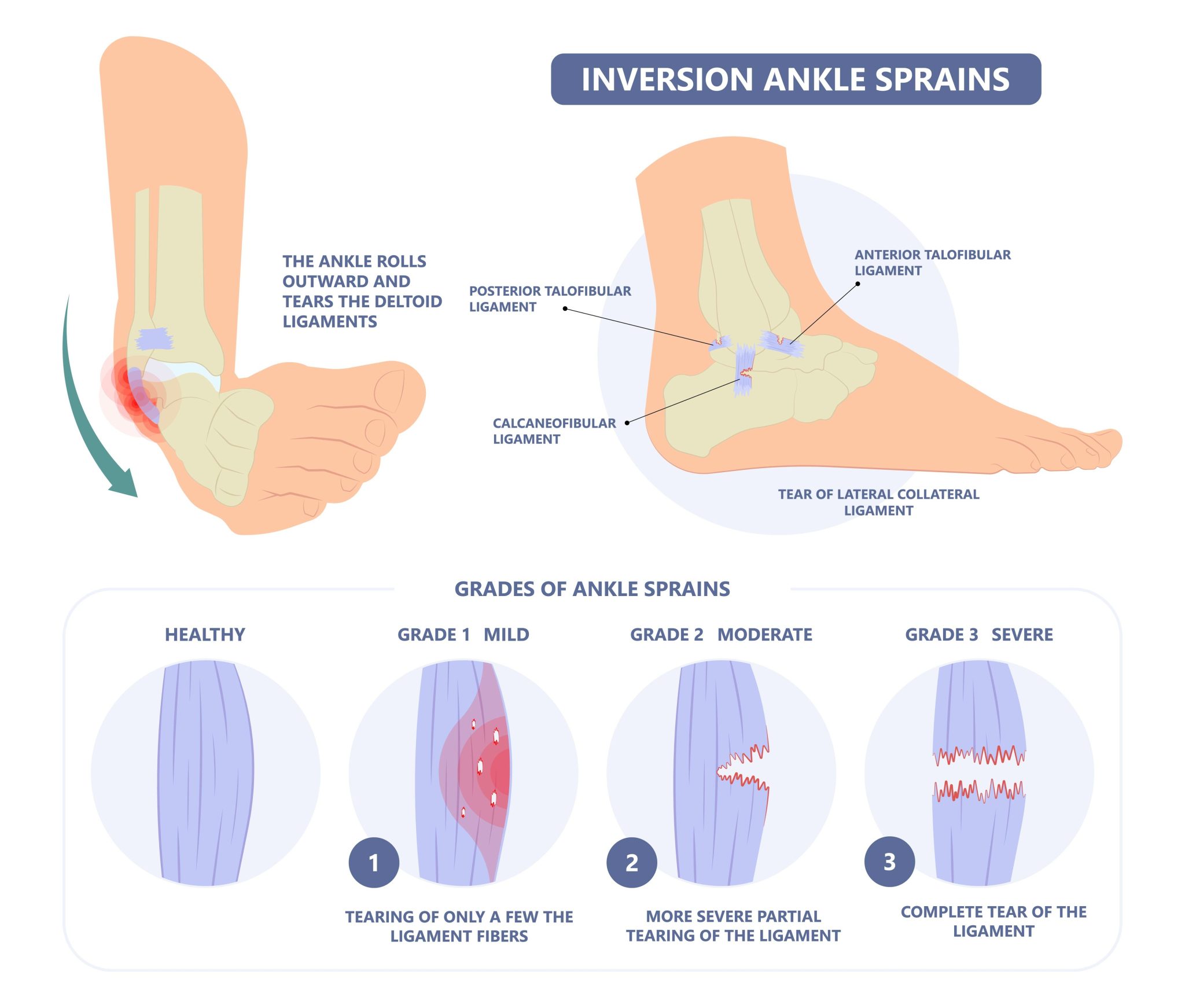 INVERSION ANKLE SPRAINS

THE ANKLE ROLLS OUTWARD AND TEARS THE DELTOID LIGAMENTS

POSTERIOR TALOFIBULAR LIGAMENT

ANTERIOR TALOFIBULAR LIGAMENT

CALCANEOFIBULAR LIGAMENT

TEAR OF LATERAL COLLATERAL LIGAMENT

GRADES OF ANKLE SPRAINS

HEALTHY

GRADE 1 MILD

1

TEARING OF ONLY A FEW THE LIGAMENT FIBERS

GRADE 2 MODERATE

2

MORE SEVERE PARTIAL TEARING OF THE LIGAMENT

GRADE 3 SEVERE

3

COMPLETE TEAR OF THE LIGAMENT